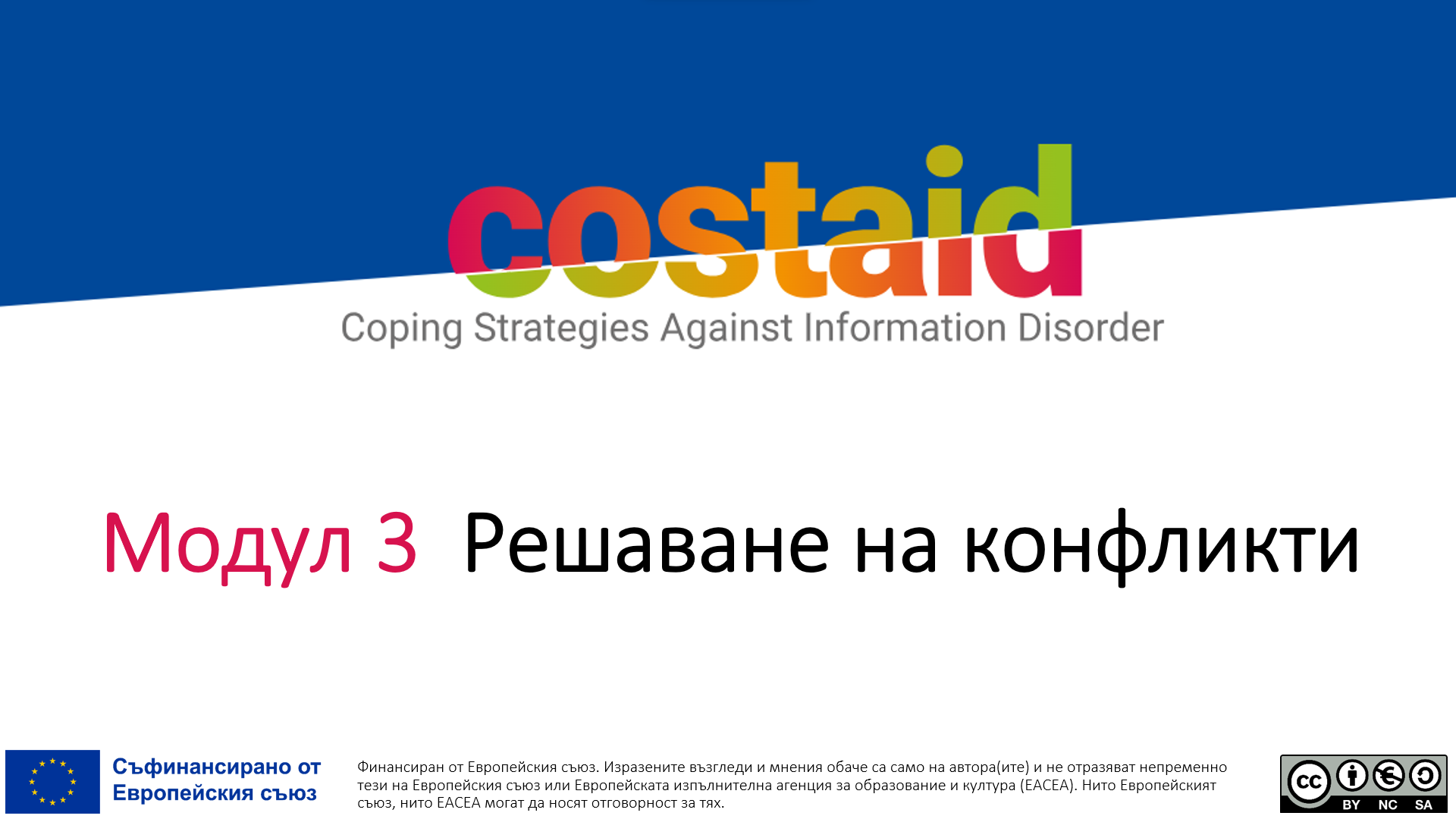 costaid
Coping Strategies Against Information Disorder

Модул 3 Решаване на конфликти

Съфинансирано от Европейския съюз

Финансиран от Европейския съюз. Изразените възгледи и мнения обаче са само на автора(ите) и не отразяват непременно тези на Европейския съюз или Европейската изпълнителна агенция за образование и култура (EACEA). Нито Европейският съюз, нито EACEA могат да носят отговорност за тях.

cc BY NC SA